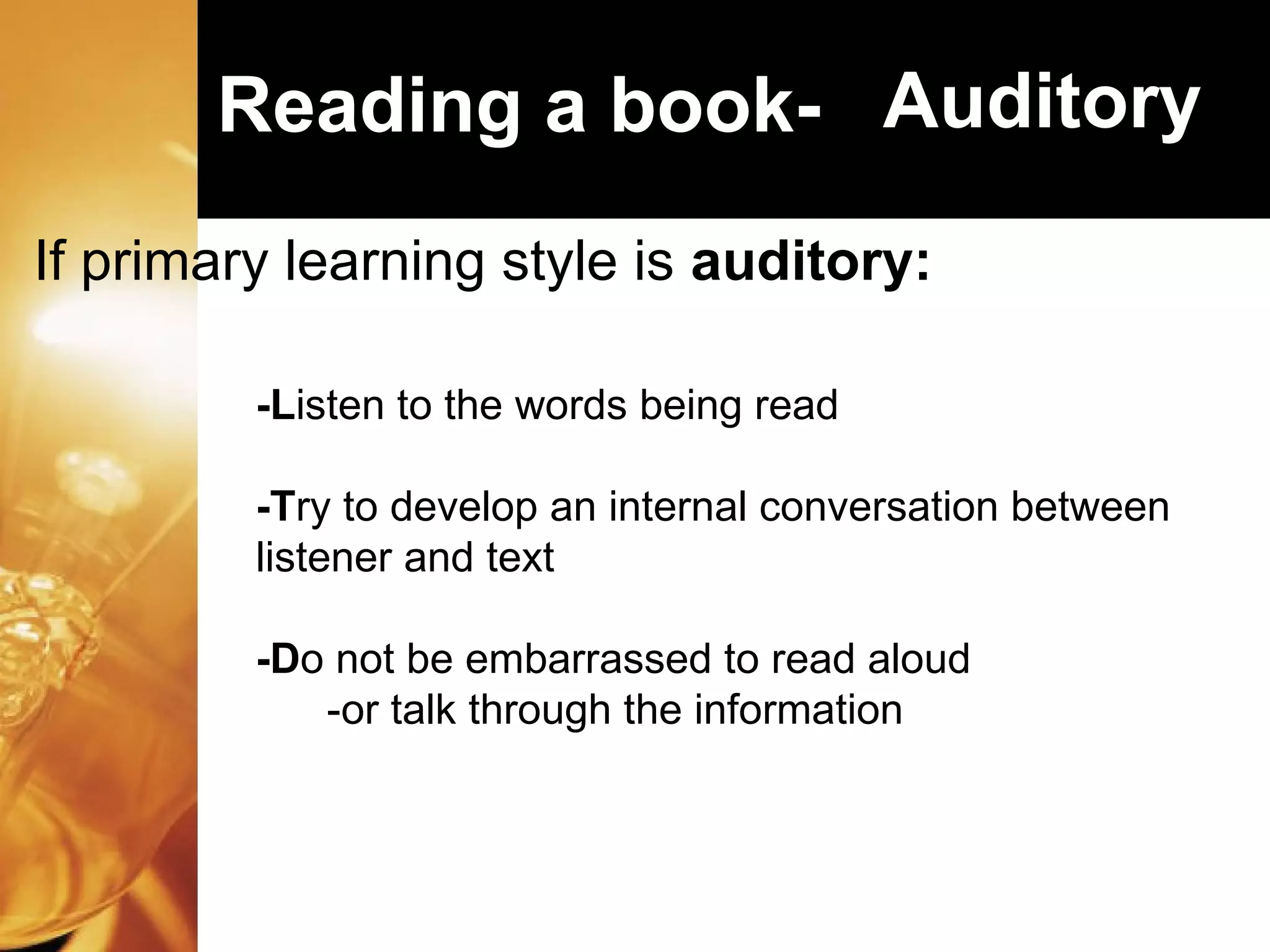 Reading a book- Auditory

If primary learning style is auditory:

-Listen to the words being read

-Try to develop an internal conversation between listener and text

-Do not be embarrassed to read aloud
-or talk through the information